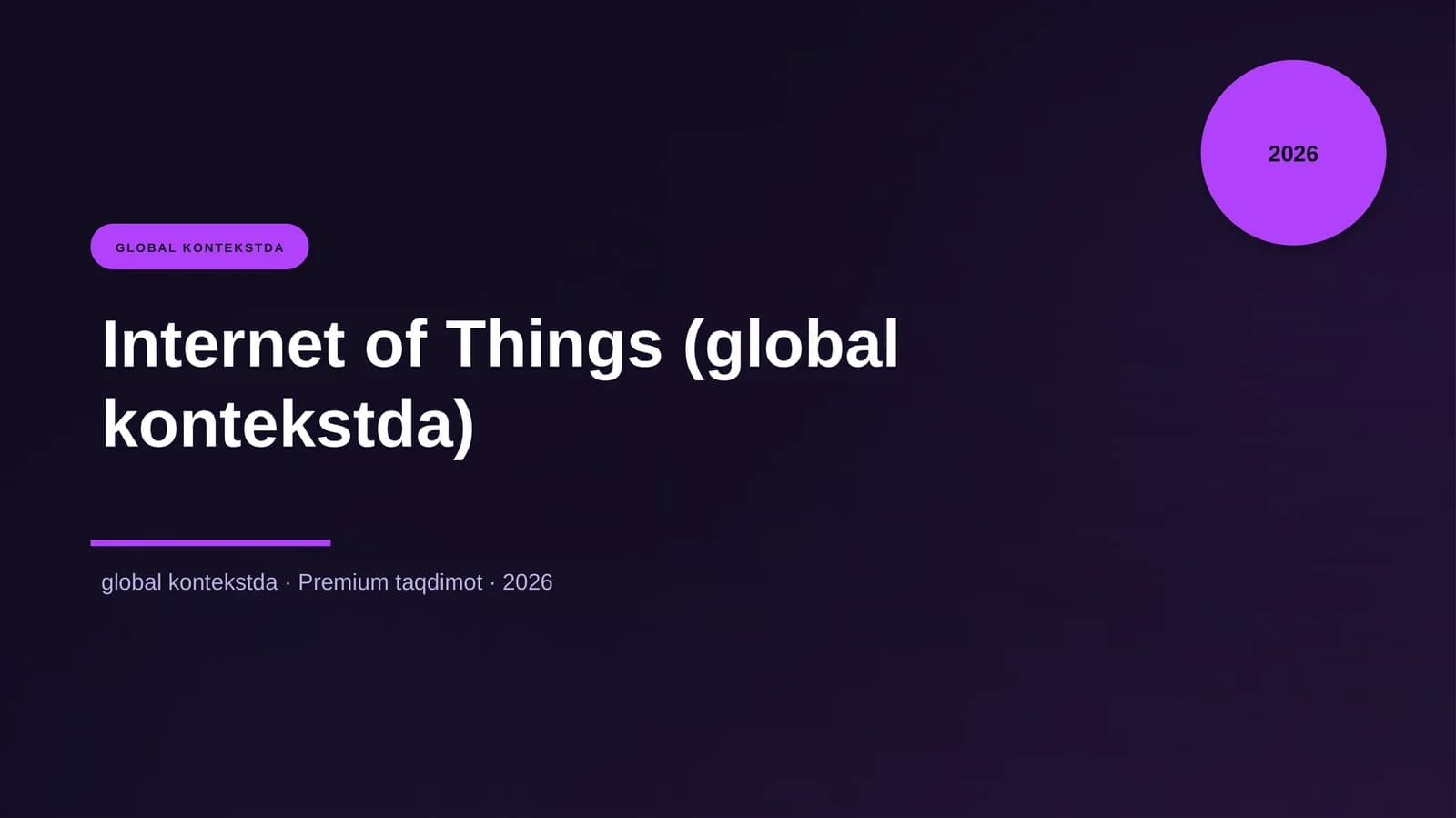 2026

GLOBAL KONTEKSTDA

Internet of Things (global kontekstda)

global kontekstda · Premium taqdimot · 2026